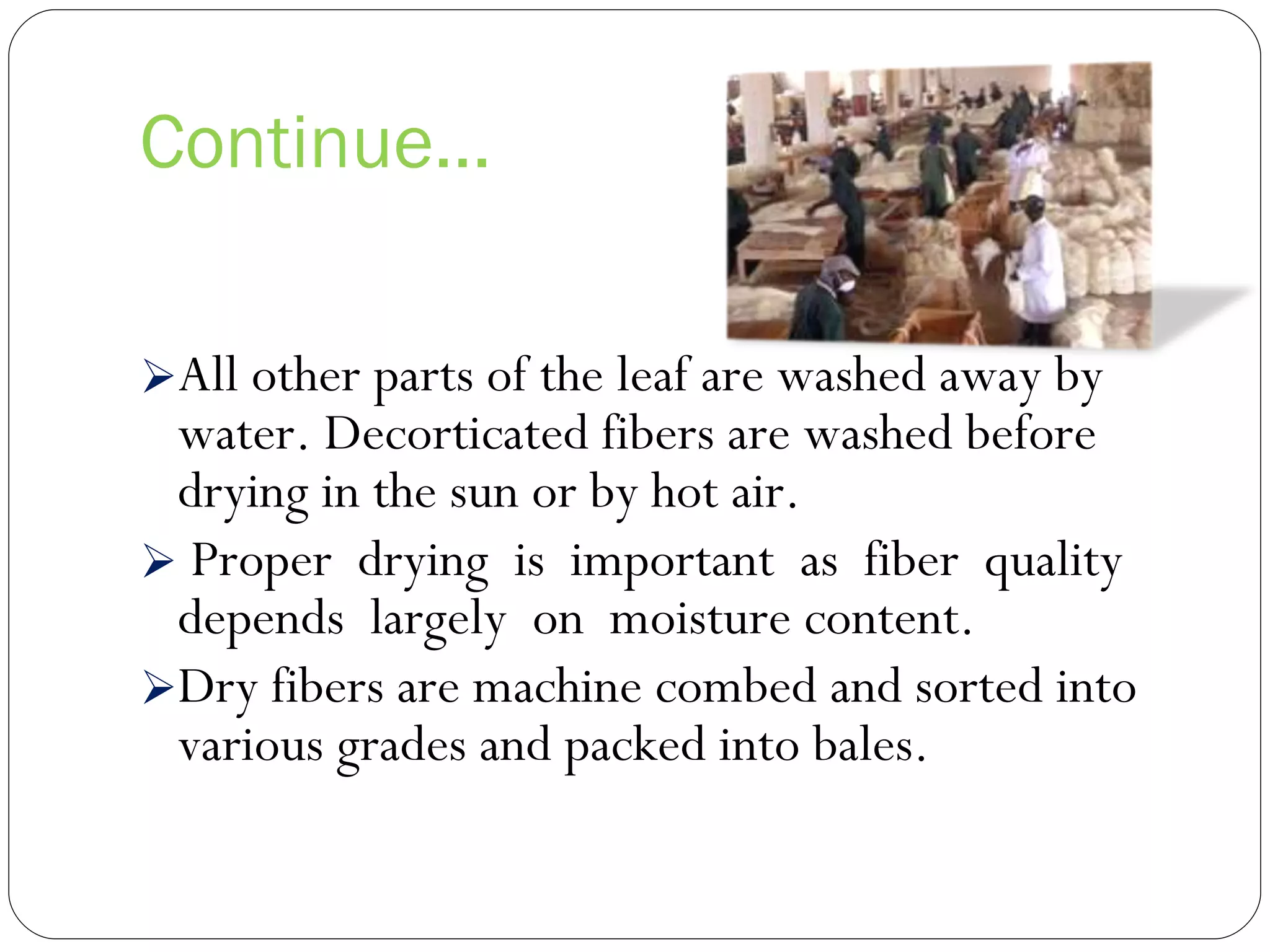 Continue…

➢All other parts of the leaf are washed away by water. Decorticated fibers are washed before drying in the sun or by hot air.

➢ Proper drying is important as fiber quality depends largely on moisture content.

➢Dry fibers are machine combed and sorted into various grades and packed into bales.